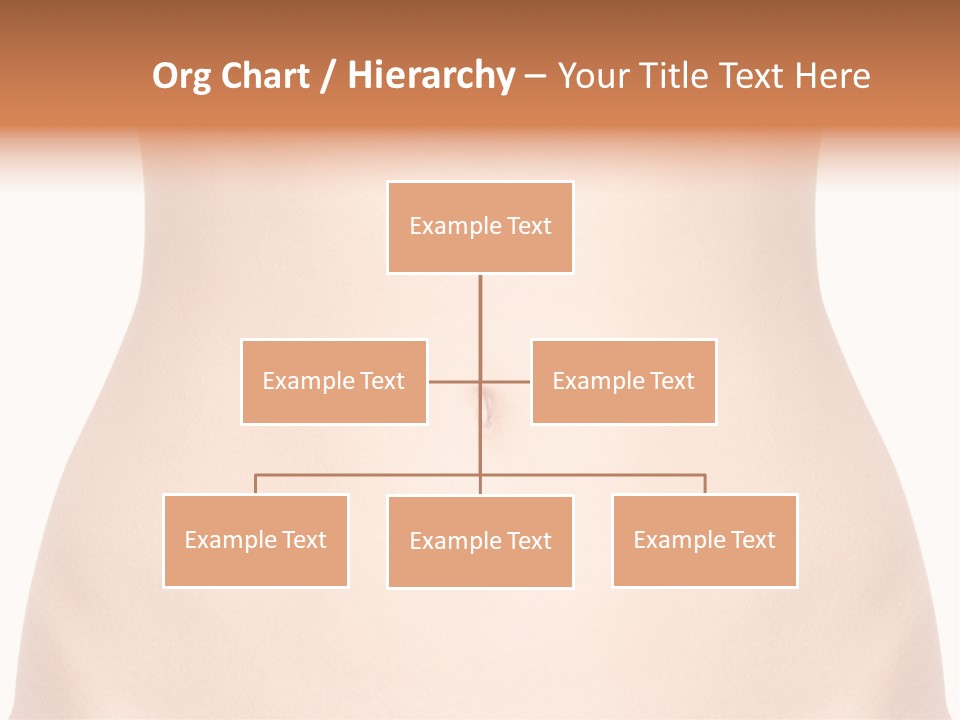 Org Chart / Hierarchy – Your Title Text Here

Example Text

Example Text

Example Text

Example Text

Example Text

Example Text